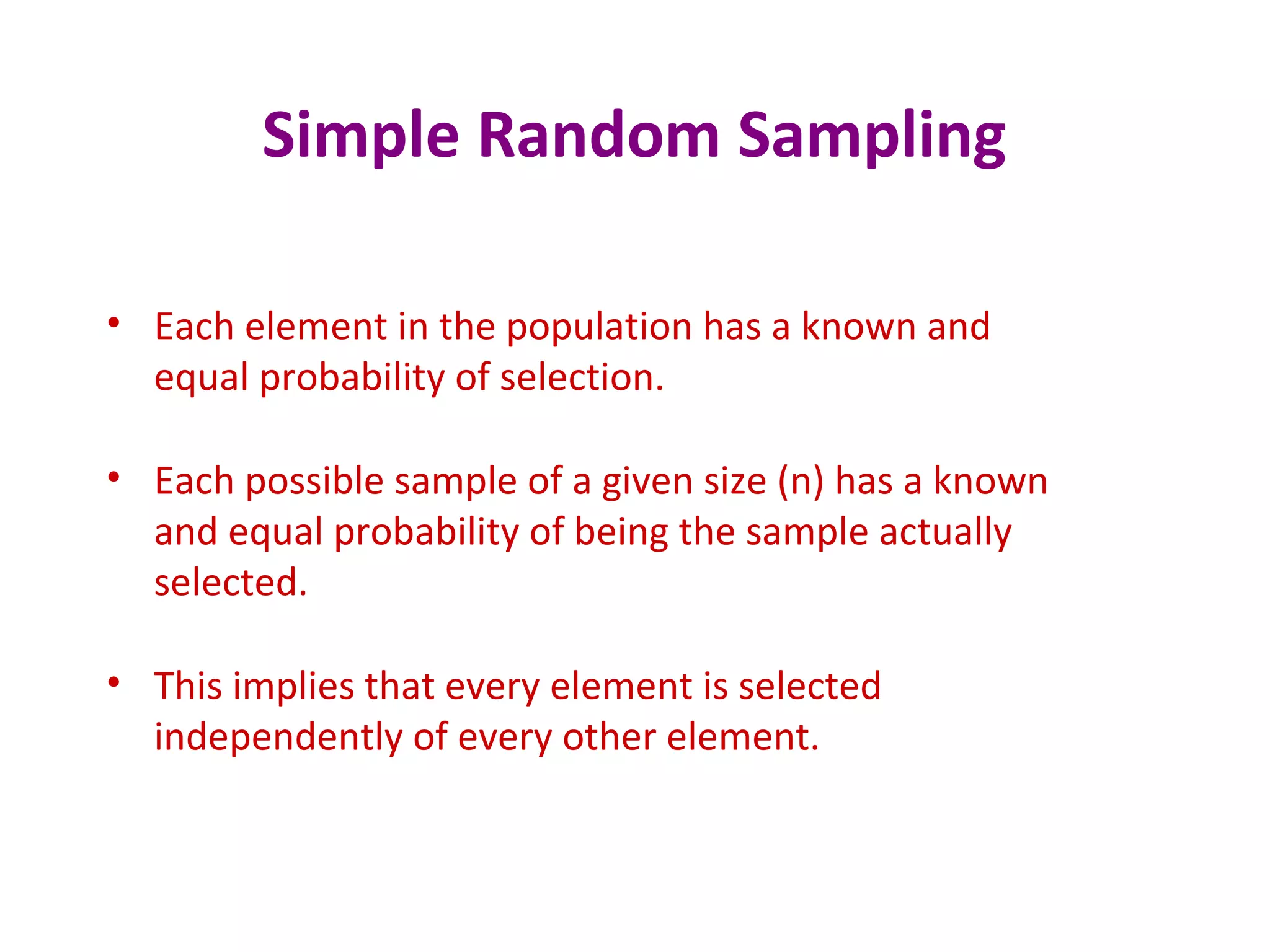 Simple Random Sampling

• Each element in the population has a known and equal probability of selection.

• Each possible sample of a given size (n) has a known and equal probability of being the sample actually selected.

• This implies that every element is selected independently of every other element.